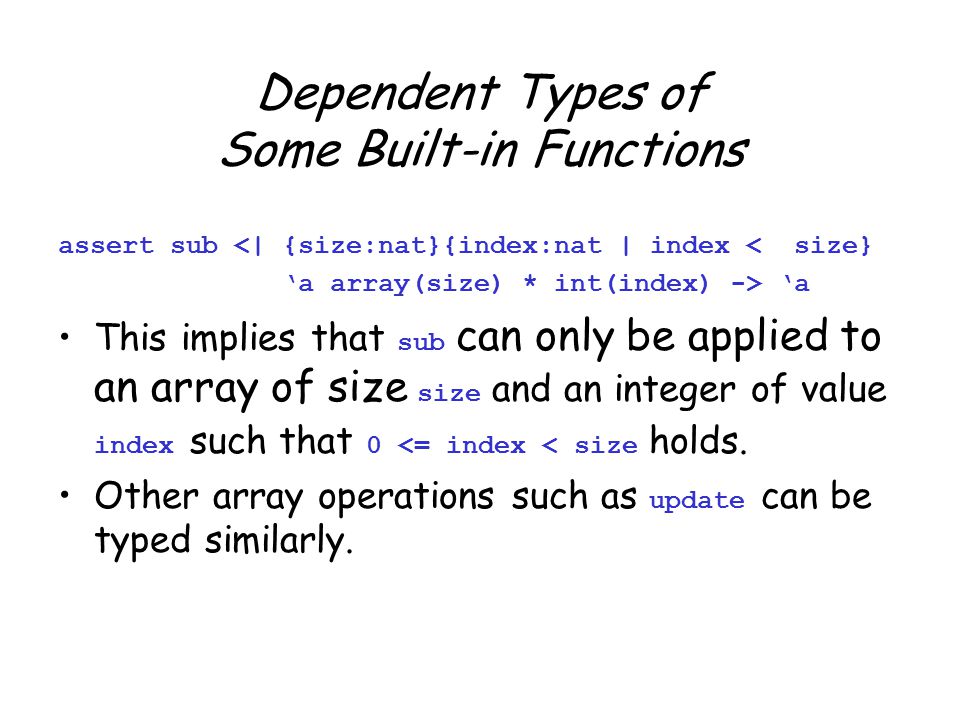 Dependent Types of
Some Built-in Functions

assert sub <| {size:nat}{index:nat | index <  size}
‘a array(size) * int(index) -> ‘a

• This implies that sub can only be applied to an array of size size and an integer of value index such that 0 <= index < size holds.

• Other array operations such as update can be typed similarly.